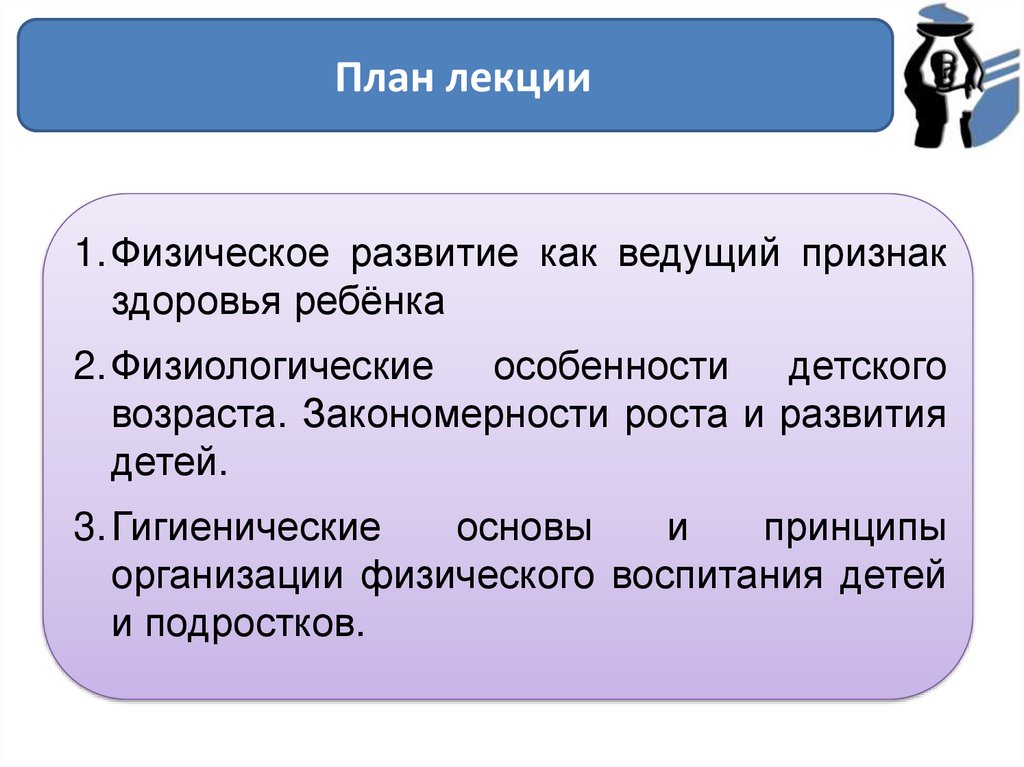 План лекции

1. Физическое развитие как ведущий признак здоровья ребёнка

2. Физиологические особенности детского возраста. Закономерности роста и развития детей.

3. Гигиенические основы и принципы организации физического воспитания детей и подростков.